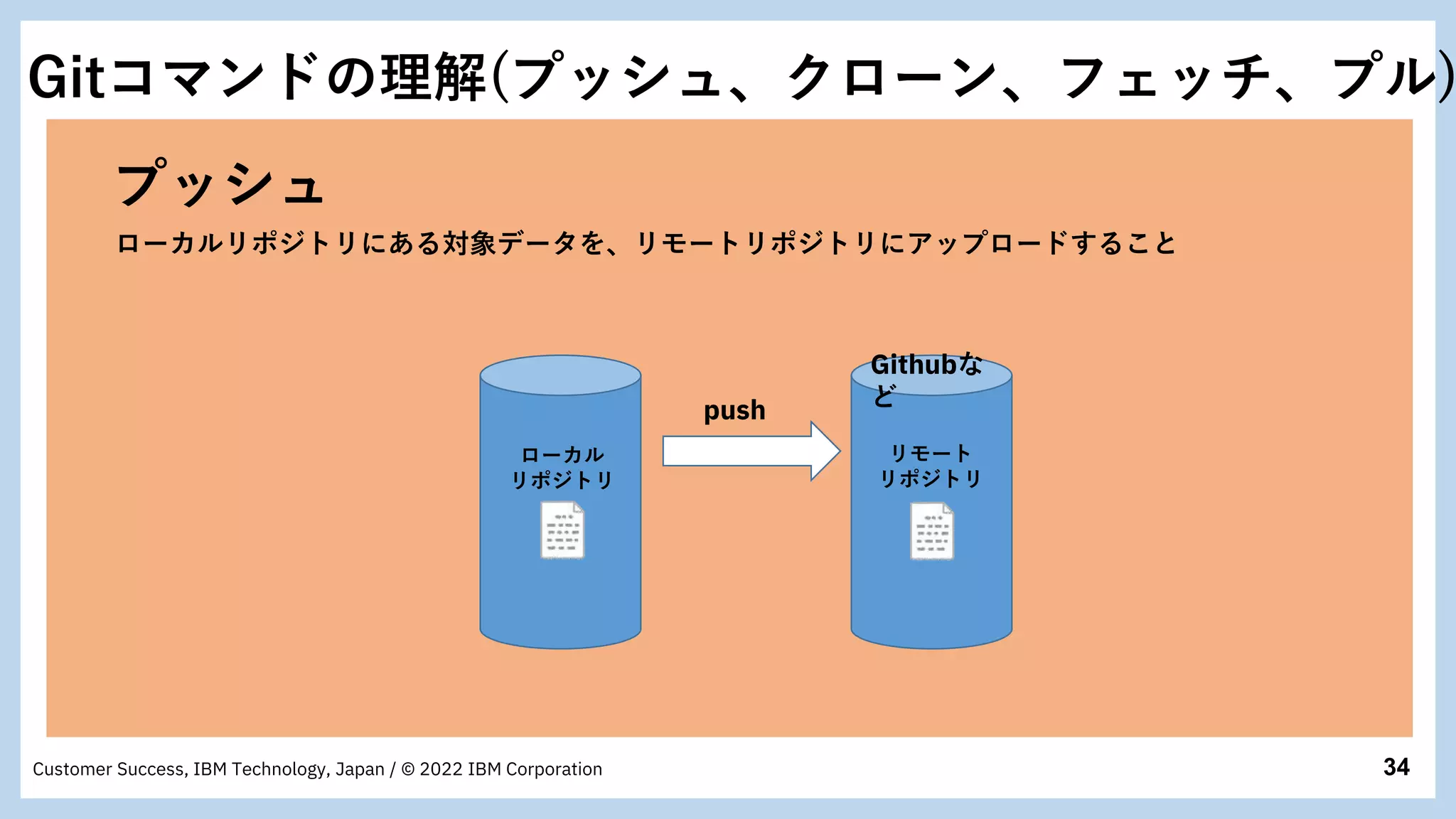 Gitコマンドの理解(プッシュ、クローン、フェッチ、プル)

プッシュ

ローカルリポジトリにある対象データを、リモートリポジトリにアップロードすること

ローカル
リポジトリ

push

Githubなど

リモート
リポジトリ

Customer Success, IBM Technology, Japan / © 2022 IBM Corporation

34